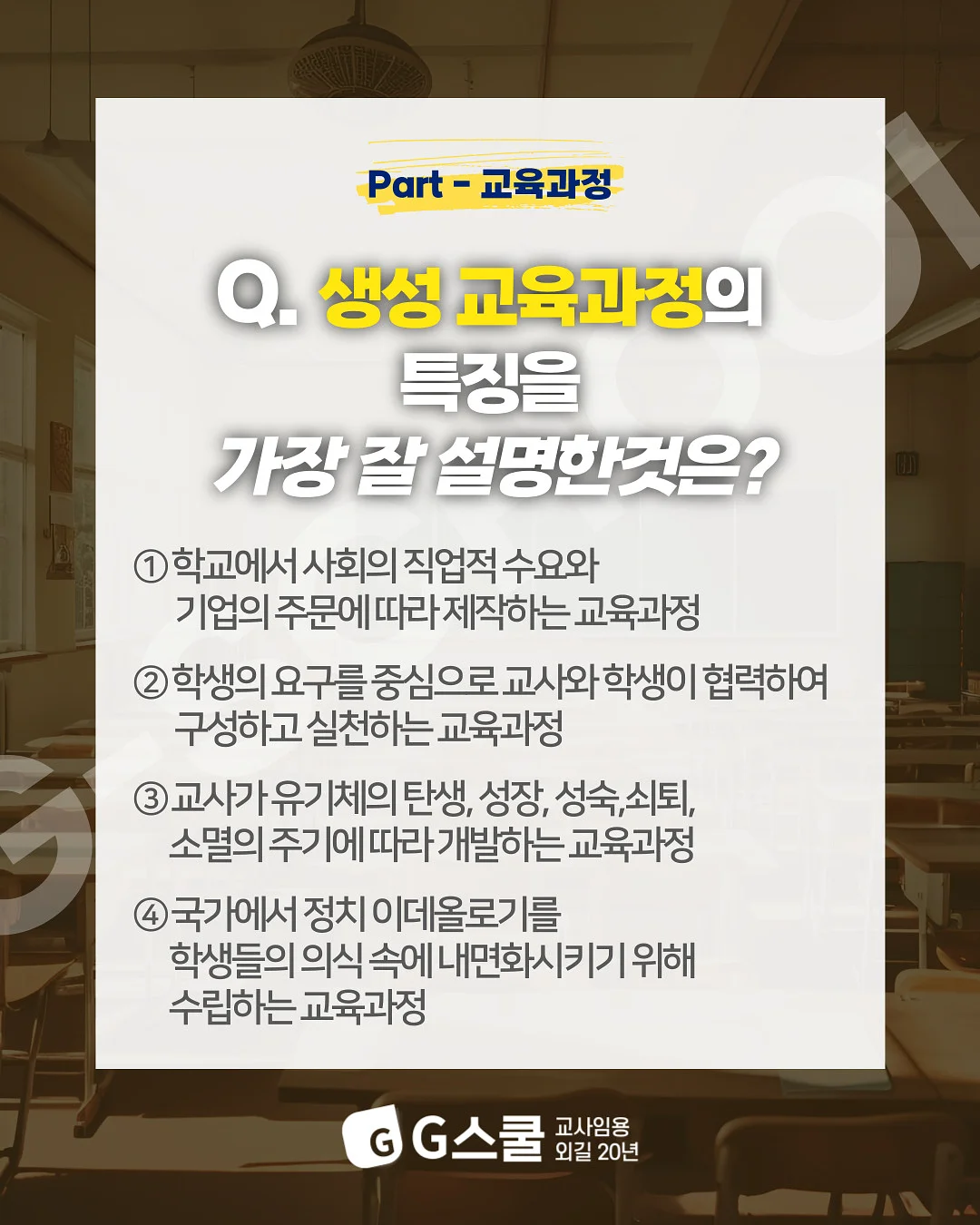 Part - 교육과정

Q. 생성 교육과정의 특징을 가장 잘 설명한것은?

① 학교에서 사회의 직업적 수요와 기업의 주문에 따라 제작하는 교육과정

② 학생의 요구를 중심으로 교사와 학생이 협력하여 구성하고 실천하는 교육과정

③ 교사가 유기체의 탄생, 성장, 성숙,쇠퇴, 소멸의 주기에 따라 개발하는 교육과정

④ 국가에서 정치 이데올로기를 학생들의 의식 속에 내면화시키기 위해 수립하는 교육과정

G G스쿨 교사임용 외길 20년